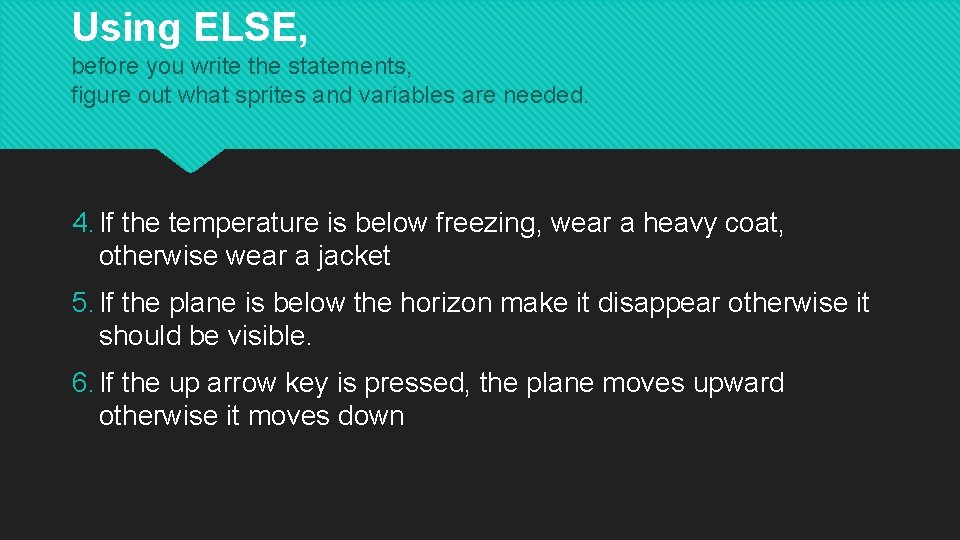 Using ELSE,

before you write the statements,
figure out what sprites and variables are needed.

4. If the temperature is below freezing, wear a heavy coat, otherwise wear a jacket

5. If the plane is below the horizon make it disappear otherwise it should be visible.

6. If the up arrow key is pressed, the plane moves upward otherwise it moves down